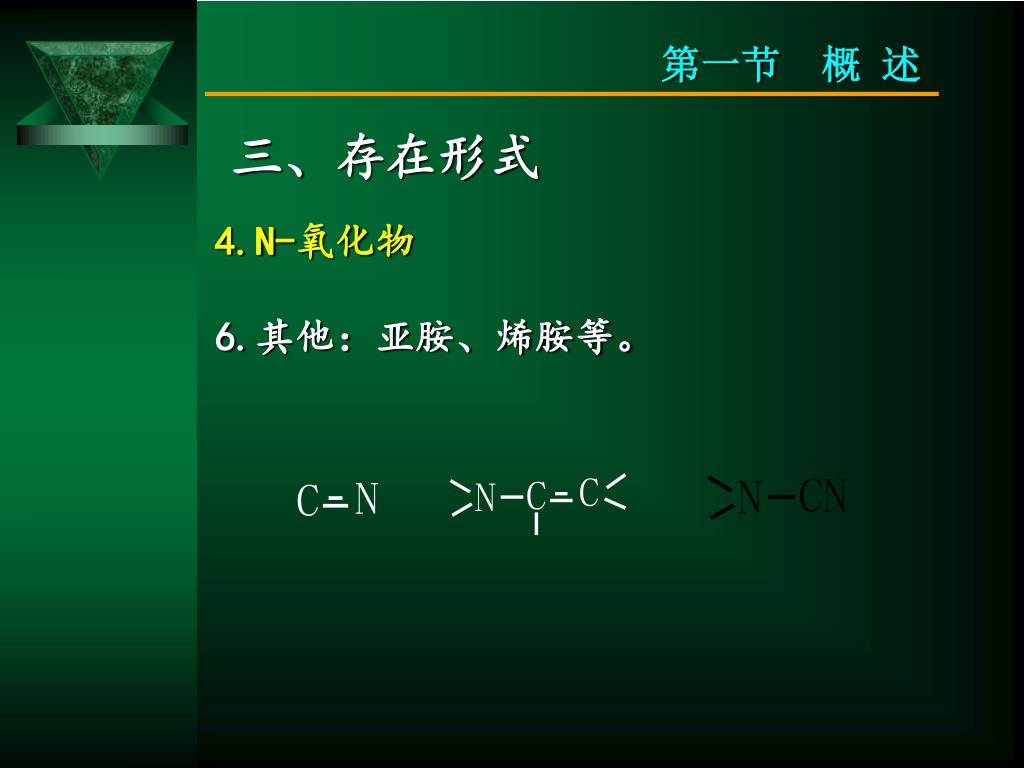 第一节　概 述

三、存在形式

4. N-氧化物

6. 其他：亚胺、烯胺等。

$C=N$　　$>N-C=C<$　　$>N-CN$